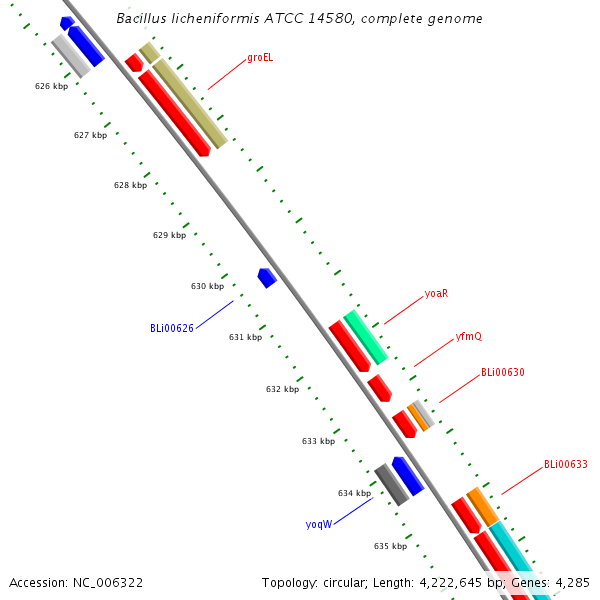 Bacillus licheniformis ATCC 14580, complete genome

groEL

626 kbp

627 kbp

628 kbp

629 kbp

630 kbp

BLi00626

631 kbp

yoaR

yfmQ

BLi00630

632 kbp

633 kbp

BLi00633

634 kbp

yoqW

635 kbp

Accession: NC_006322

Topology: circular; Length: 4,222,645 bp; Genes: 4,285